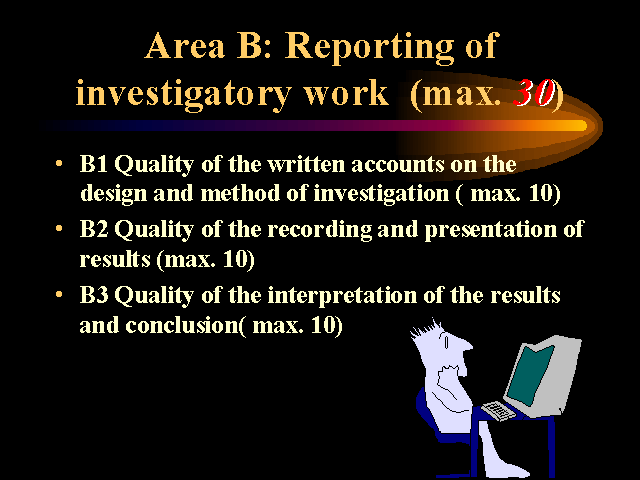 Area B: Reporting of investigatory work (max. 30)

• B1 Quality of the written accounts on the design and method of investigation ( max. 10)

• B2 Quality of the recording and presentation of results (max. 10)

• B3 Quality of the interpretation of the results and conclusion( max. 10)